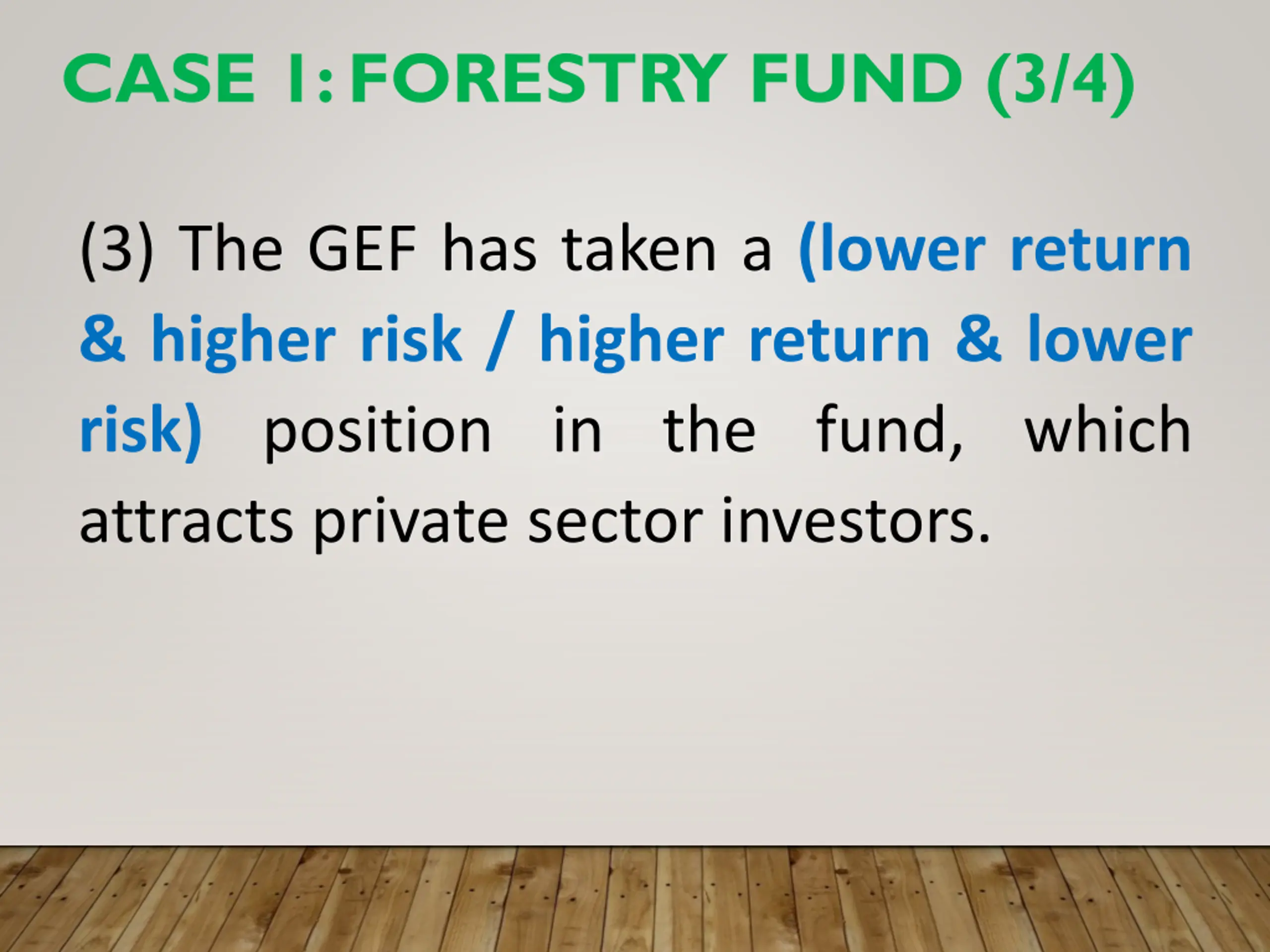 CASE 1: FORESTRY FUND (3/4)

(3) The GEF has taken a (lower return & higher risk / higher return & lower risk) position in the fund, which attracts private sector investors.